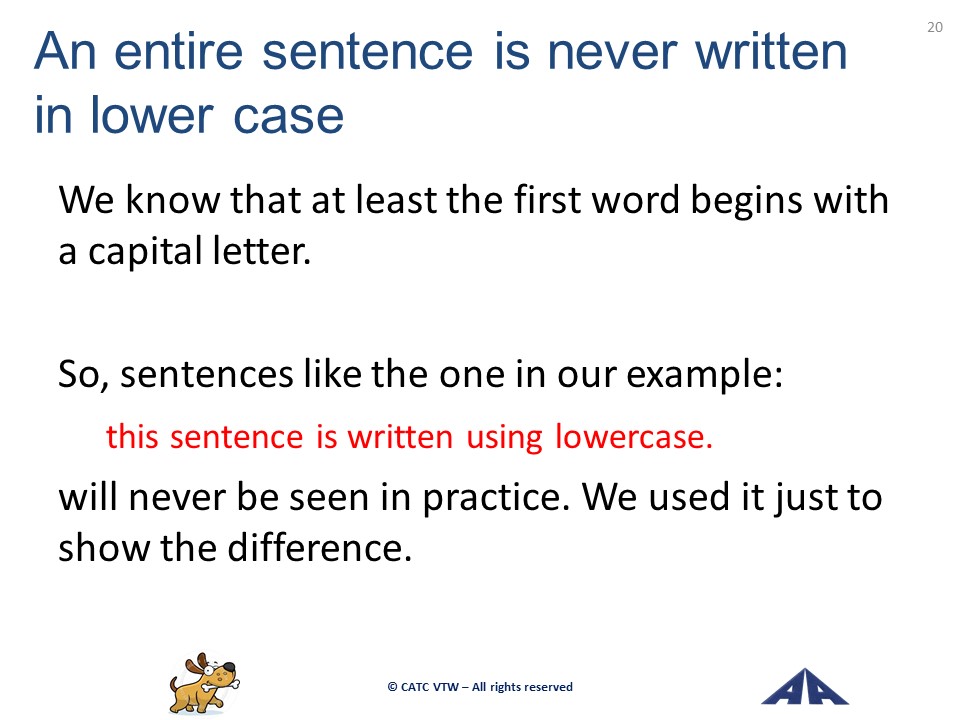 20

An entire sentence is never written in lower case

We know that at least the first word begins with a capital letter.

So, sentences like the one in our example:

this sentence is written using lowercase.

will never be seen in practice. We used it just to show the difference.

© CATC VTW – All rights reserved